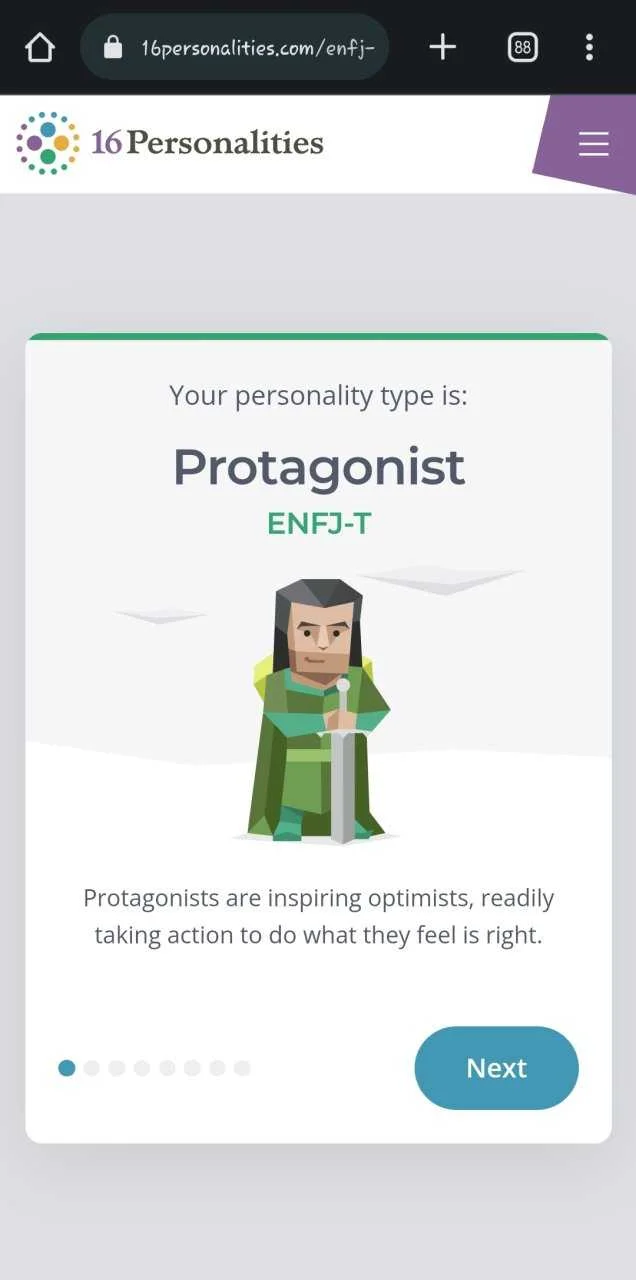 16personalities.com/enfj-

88

16Personalities

Your personality type is:

Protagonist

ENFJ-T

Protagonists are inspiring optimists, readily taking action to do what they feel is right.

Next